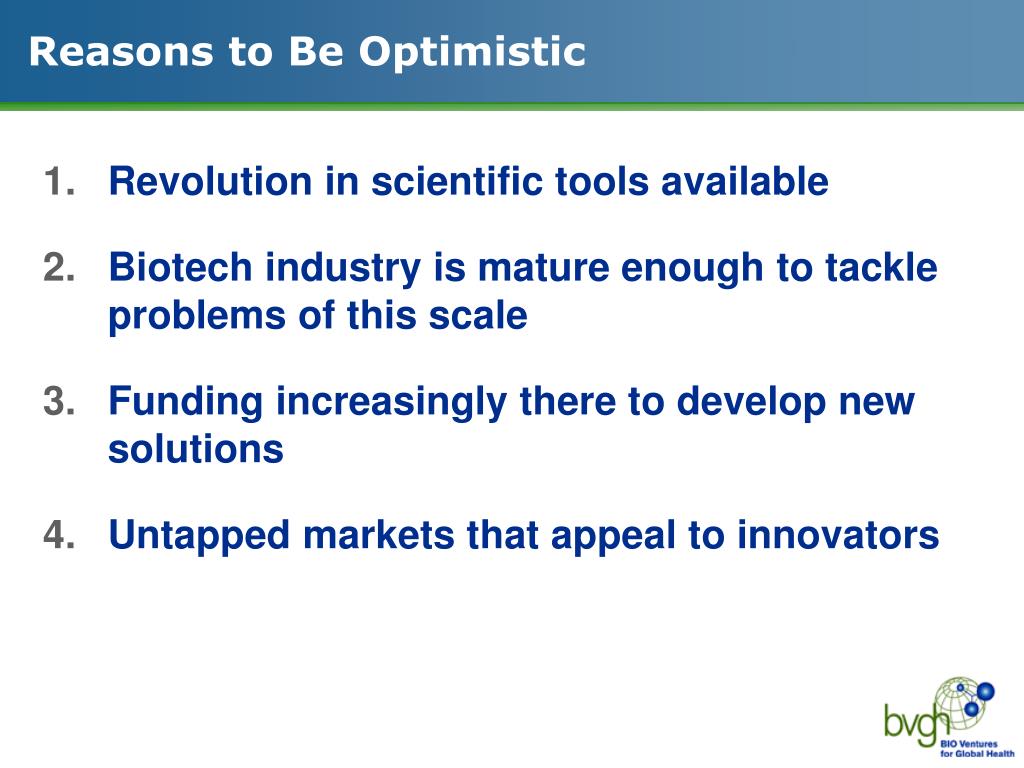 Reasons to Be Optimistic

1. Revolution in scientific tools available

2. Biotech industry is mature enough to tackle problems of this scale

3. Funding increasingly there to develop new solutions

4. Untapped markets that appeal to innovators

bvgh
BIO Ventures for Global Health